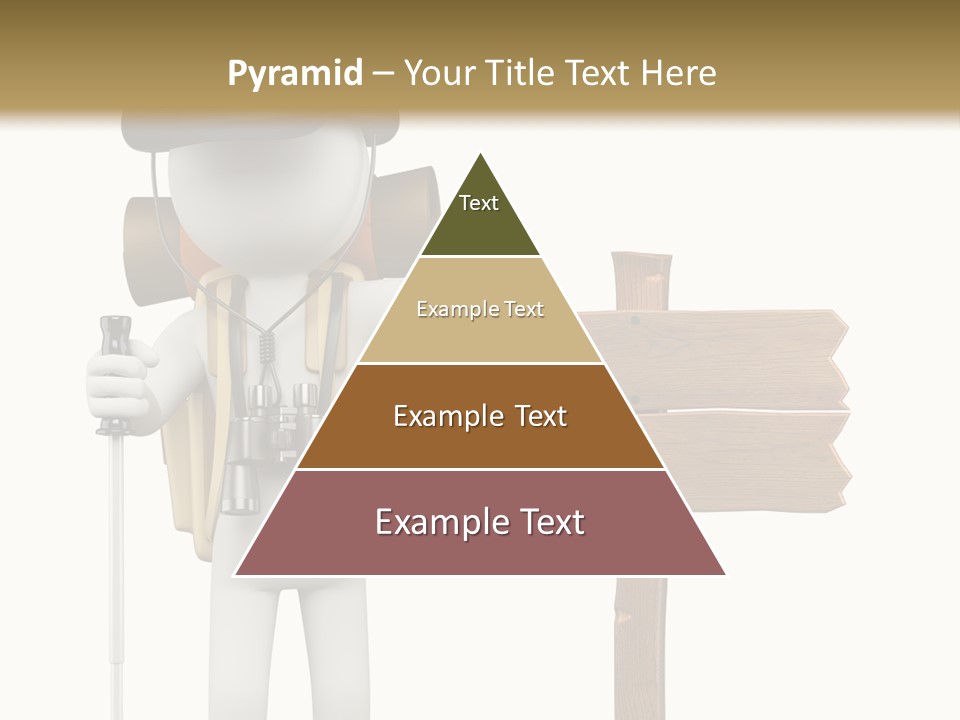 Pyramid – Your Title Text Here

Text

Example Text

Example Text

Example Text